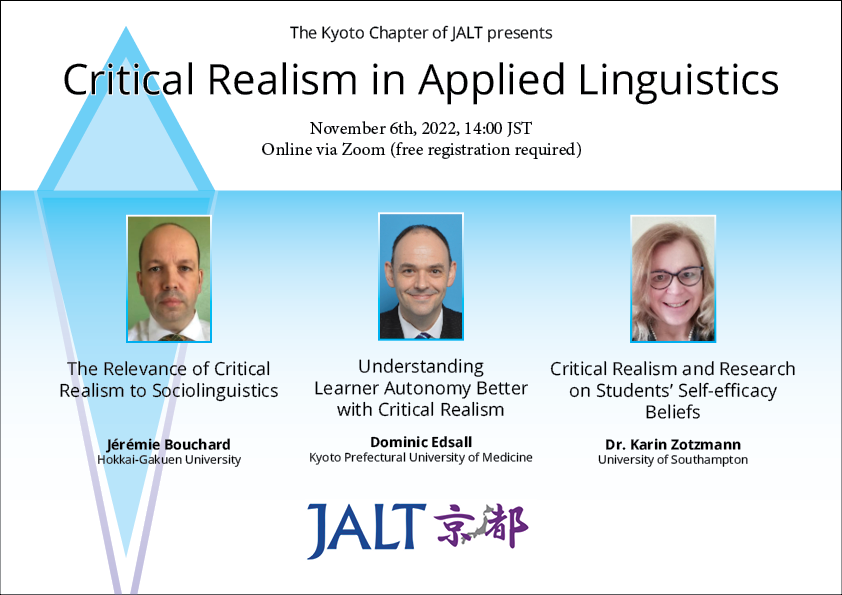 The Kyoto Chapter of JALT presents

Critical Realism in Applied Linguistics

November 6th, 2022, 14:00 JST
Online via Zoom (free registration required)

The Relevance of Critical Realism to Sociolinguistics

Jérémie Bouchard
Hokkai-Gakuen University

Understanding Learner Autonomy Better with Critical Realism

Dominic Edsall
Kyoto Prefectural University of Medicine

Critical Realism and Research on Students' Self-efficacy Beliefs

Dr. Karin Zotzmann
University of Southampton

JALT 京都